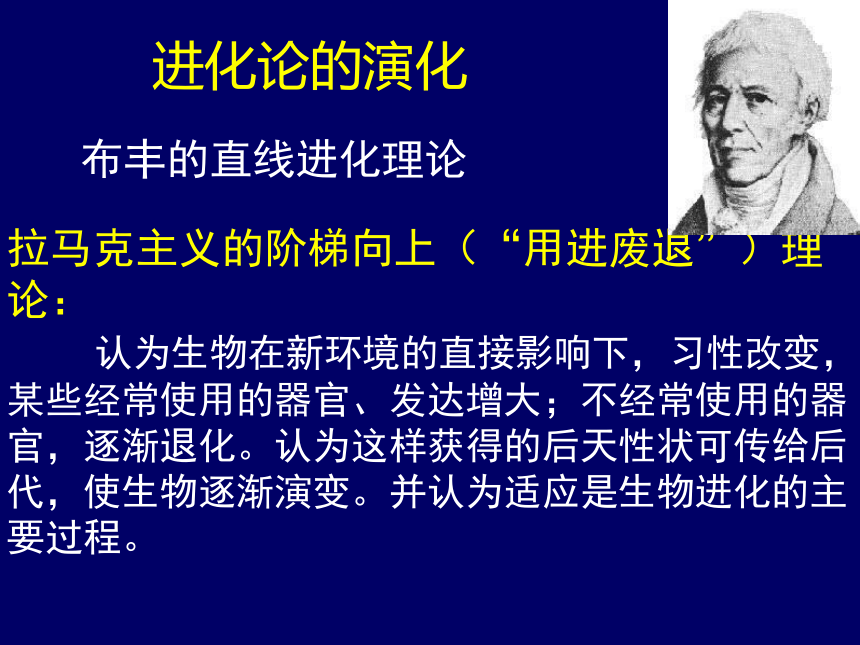 进化论的演化

布丰的直线进化理论

拉马克主义的阶梯向上（“用进废退”）理论：

认为生物在新环境的直接影响下，习性改变，某些经常使用的器官、发达增大；不经常使用的器官，逐渐退化。认为这样获得的后天性状可传给后代，使生物逐渐演变。并认为适应是生物进化的主要过程。